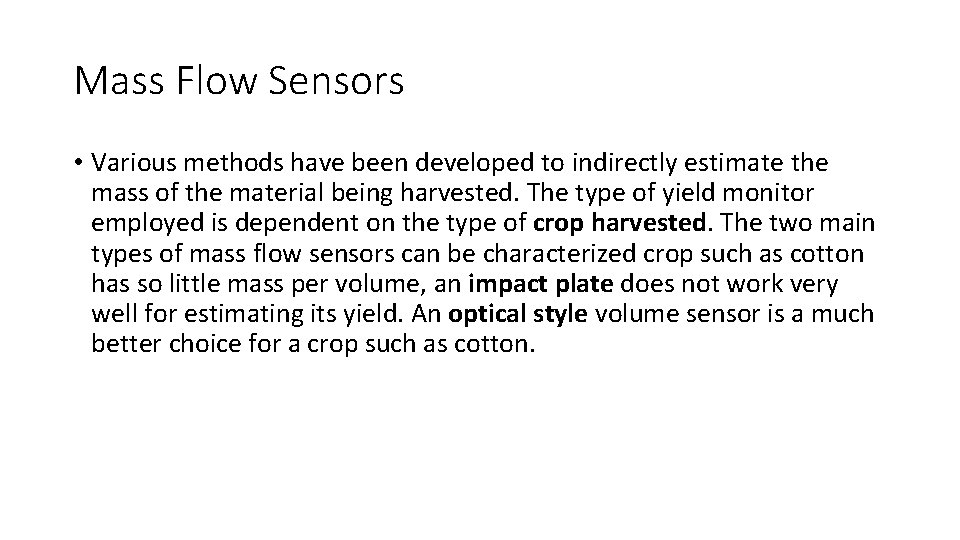 Mass Flow Sensors

• Various methods have been developed to indirectly estimate the mass of the material being harvested. The type of yield monitor employed is dependent on the type of crop harvested. The two main types of mass flow sensors can be characterized crop such as cotton has so little mass per volume, an impact plate does not work very well for estimating its yield. An optical style volume sensor is a much better choice for a crop such as cotton.